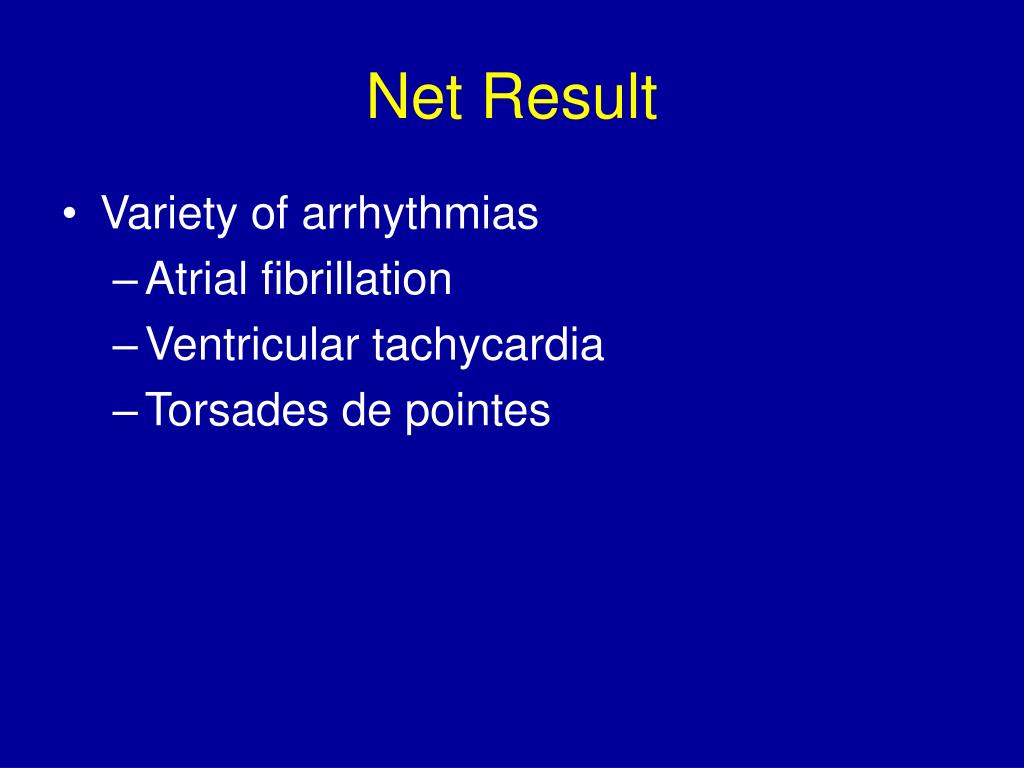 Net Result

• Variety of arrhythmias
– Atrial fibrillation
– Ventricular tachycardia
– Torsades de pointes